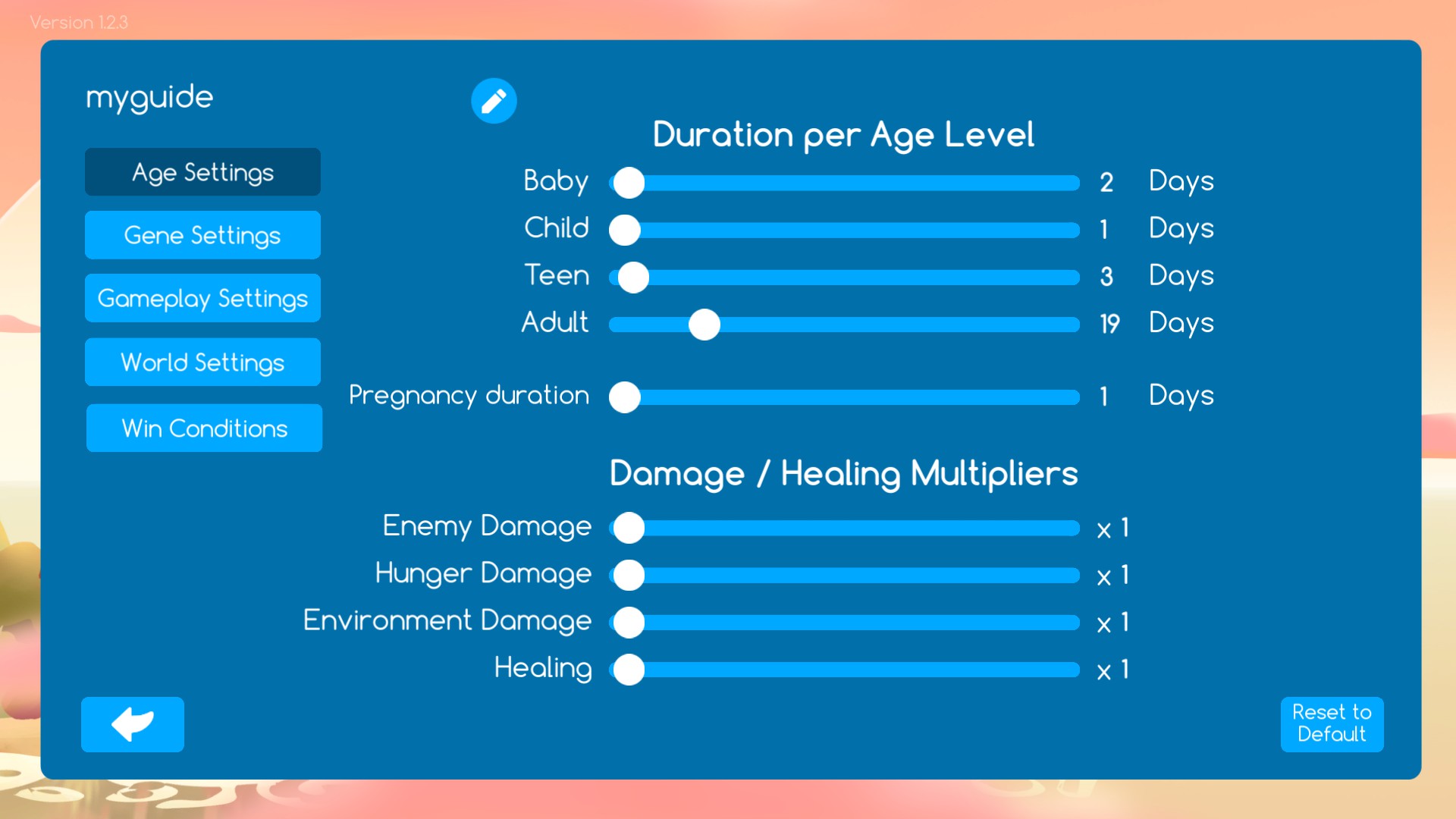 Version 1.2.3

myguide

Age Settings
Gene Settings
Gameplay Settings
World Settings
Win Conditions

Duration per Age Level

Baby 2 Days
Child 1 Days
Teen 3 Days
Adult 19 Days

Pregnancy duration 1 Days

Damage / Healing Multipliers

Enemy Damage x 1
Hunger Damage x 1
Environment Damage x 1
Healing x 1

Reset to Default